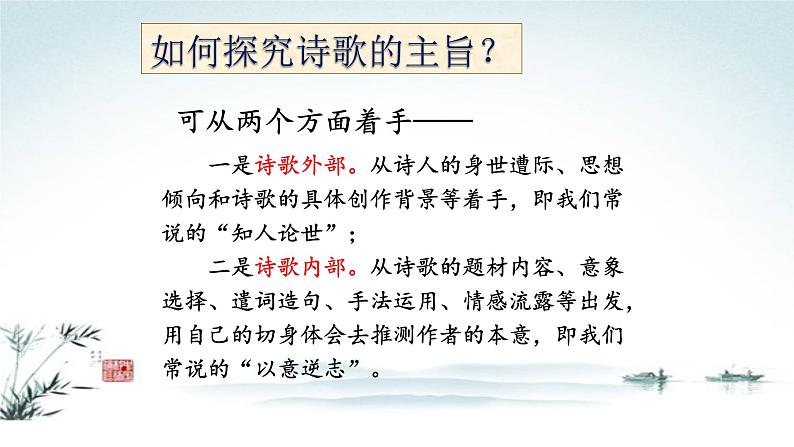 如何探究诗歌的主旨？

可从两个方面着手——

一是诗歌外部。从诗人的身世遭际、思想倾向和诗歌的具体创作背景等着手，即我们常说的“知人论世”；

二是诗歌内部。从诗歌的题材内容、意象选择、遣词造句、手法运用、情感流露等出发，用自己的切身体会去推测作者的本意，即我们常说的“以意逆志”。